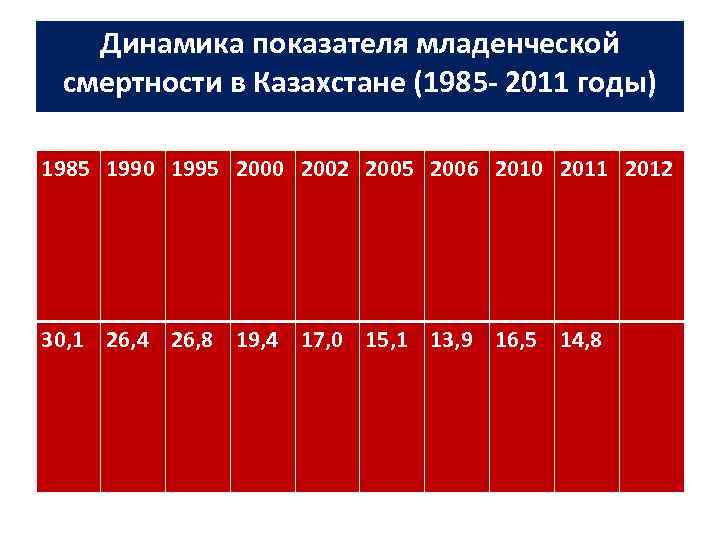 Динамика показателя младенческой смертности в Казахстане (1985- 2011 годы)

| 1985 | 1990 | 1995 | 2000 | 2002 | 2005 | 2006 | 2010 | 2011 | 2012 |
|---|---|---|---|---|---|---|---|---|---|
| 30,1 | 26,4 | 26,8 | 19,4 | 17,0 | 15,1 | 13,9 | 16,5 | 14,8 | |